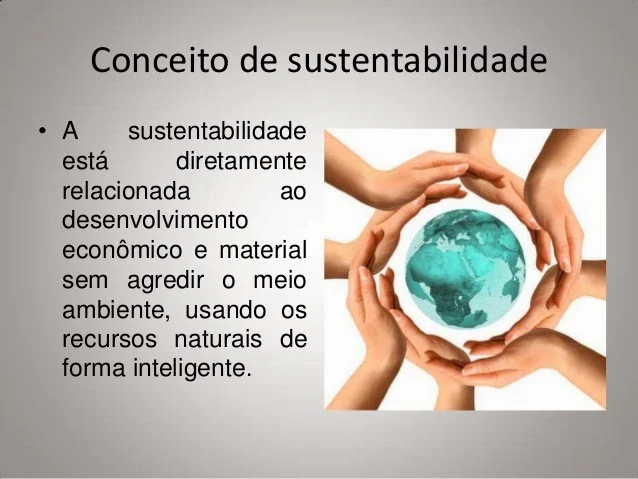 Conceito de sustentabilidade

• A sustentabilidade está diretamente relacionada ao desenvolvimento econômico e material sem agredir o meio ambiente, usando os recursos naturais de forma inteligente.